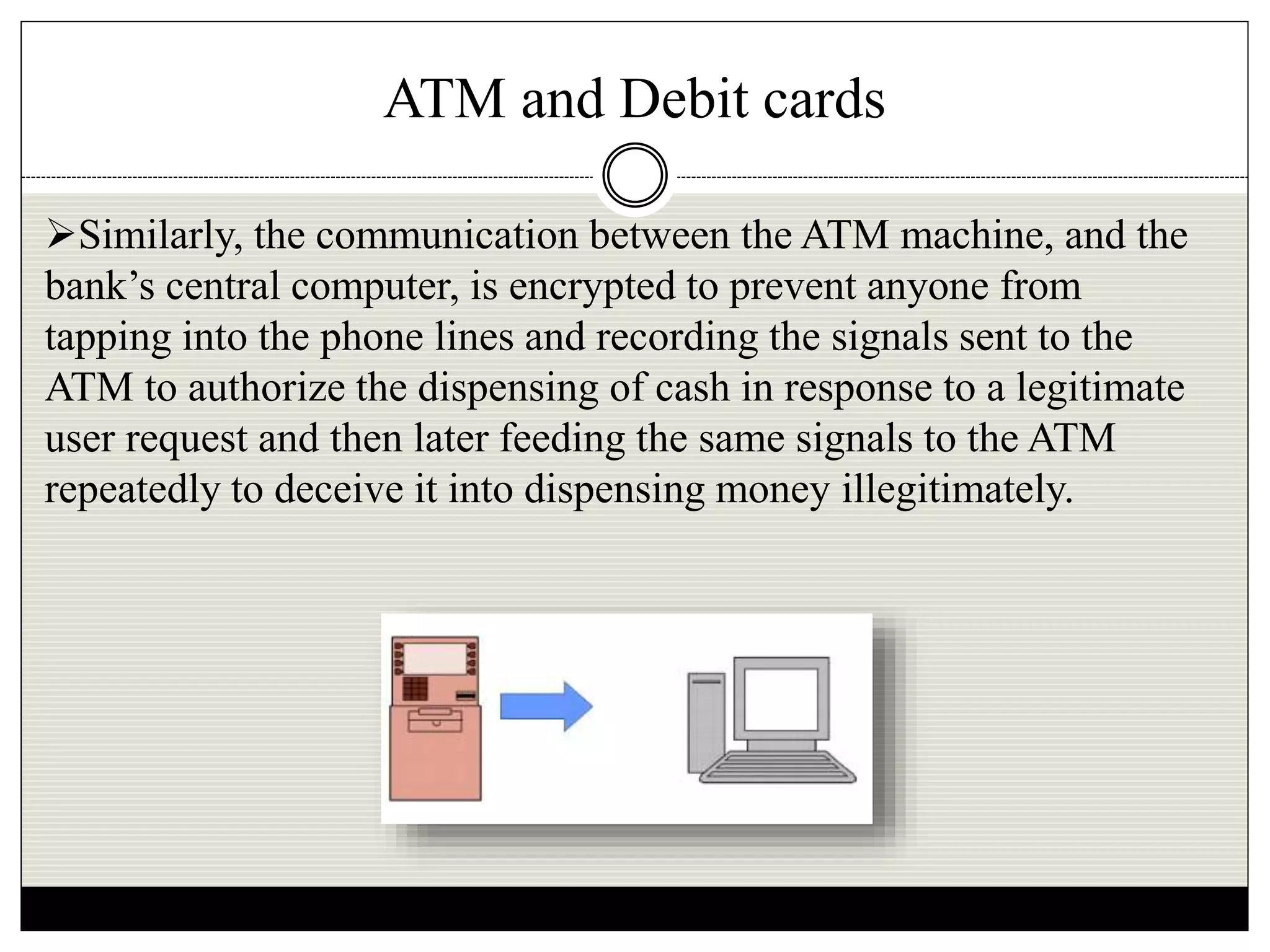 ATM and Debit cards

➢Similarly, the communication between the ATM machine, and the bank’s central computer, is encrypted to prevent anyone from tapping into the phone lines and recording the signals sent to the ATM to authorize the dispensing of cash in response to a legitimate user request and then later feeding the same signals to the ATM repeatedly to deceive it into dispensing money illegitimately.